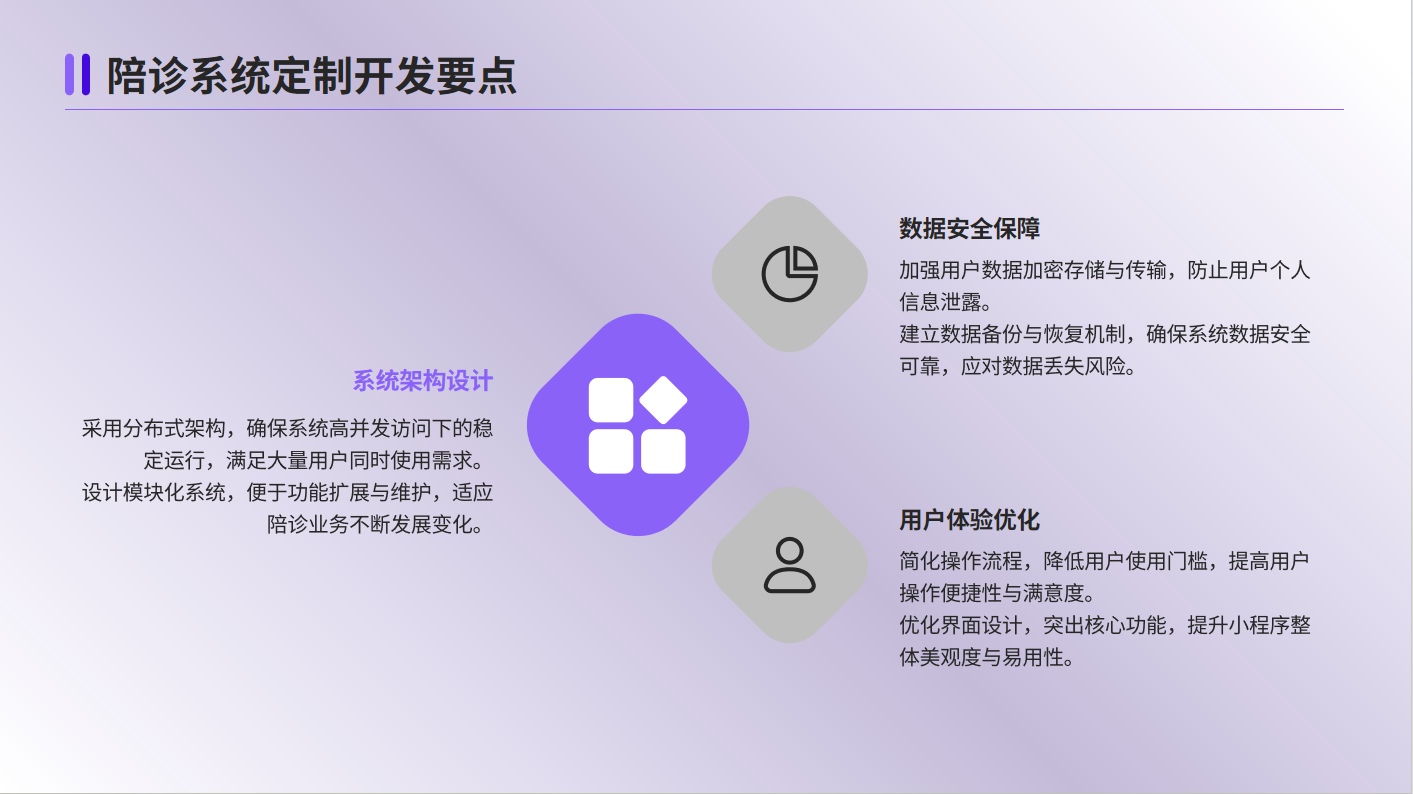 陪诊系统定制开发要点

系统架构设计

采用分布式架构，确保系统高并发访问下的稳定运行，满足大量用户同时使用需求。
设计模块化系统，便于功能扩展与维护，适应陪诊业务不断发展变化。

数据安全保障

加强用户数据加密存储与传输，防止用户个人信息泄露。
建立数据备份与恢复机制，确保系统数据安全可靠，应对数据丢失风险。

用户体验优化

简化操作流程，降低用户使用门槛，提高用户操作便捷性与满意度。
优化界面设计，突出核心功能，提升小程序整体美观度与易用性。